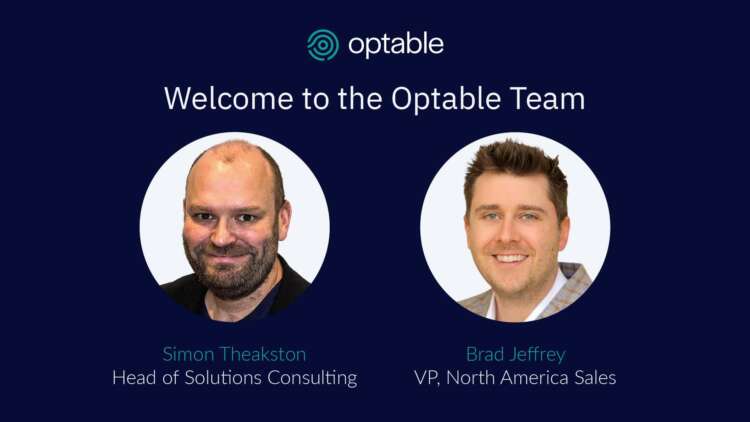 optable

Welcome to the Optable Team

Simon Theakston
Head of Solutions Consulting

Brad Jeffrey
VP, North America Sales